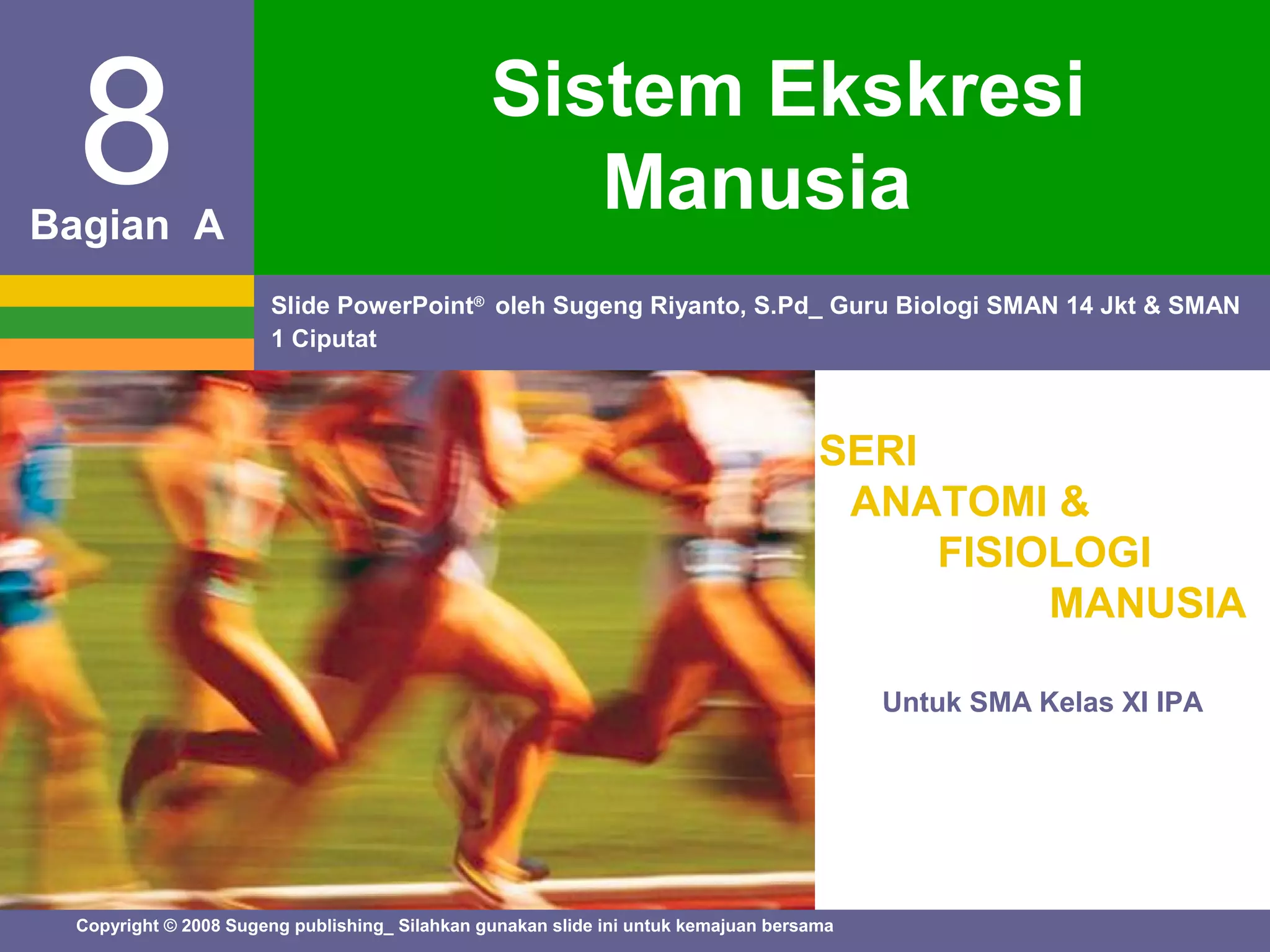 8
Bagian A

Sistem Ekskresi Manusia

Slide PowerPoint® oleh Sugeng Riyanto, S.Pd_ Guru Biologi SMAN 14 Jkt & SMAN 1 Ciputat

SERI
ANATOMI &
FISIOLOGI
MANUSIA

Untuk SMA Kelas XI IPA

Copyright © 2008 Sugeng publishing_ Silahkan gunakan slide ini untuk kemajuan bersama